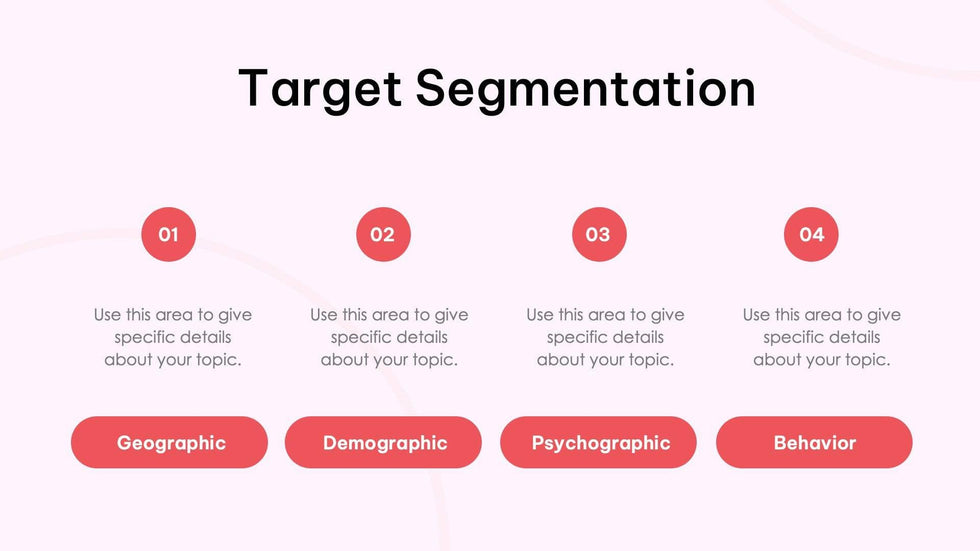 Target Segmentation

01

Use this area to give specific details about your topic.

Geographic

02

Use this area to give specific details about your topic.

Demographic

03

Use this area to give specific details about your topic.

Psychographic

04

Use this area to give specific details about your topic.

Behavior